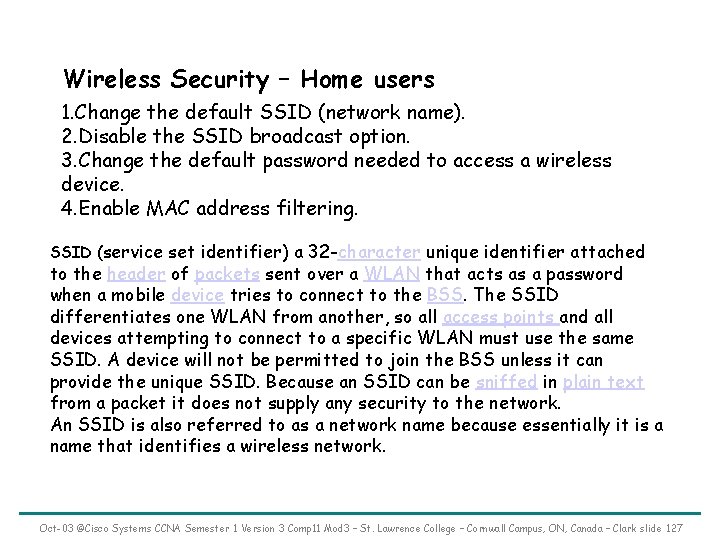 Wireless Security – Home users

1.Change the default SSID (network name).
2.Disable the SSID broadcast option.
3.Change the default password needed to access a wireless device.
4.Enable MAC address filtering.

SSID (service set identifier) a 32-character unique identifier attached to the header of packets sent over a WLAN that acts as a password when a mobile device tries to connect to the BSS. The SSID differentiates one WLAN from another, so all access points and all devices attempting to connect to a specific WLAN must use the same SSID. A device will not be permitted to join the BSS unless it can provide the unique SSID. Because an SSID can be sniffed in plain text from a packet it does not supply any security to the network.
An SSID is also referred to as a network name because essentially it is a name that identifies a wireless network.

Oct-03 ©Cisco Systems CCNA Semester 1 Version 3 Comp11 Mod3 – St. Lawrence College – Cornwall Campus, ON, Canada – Clark slide 127